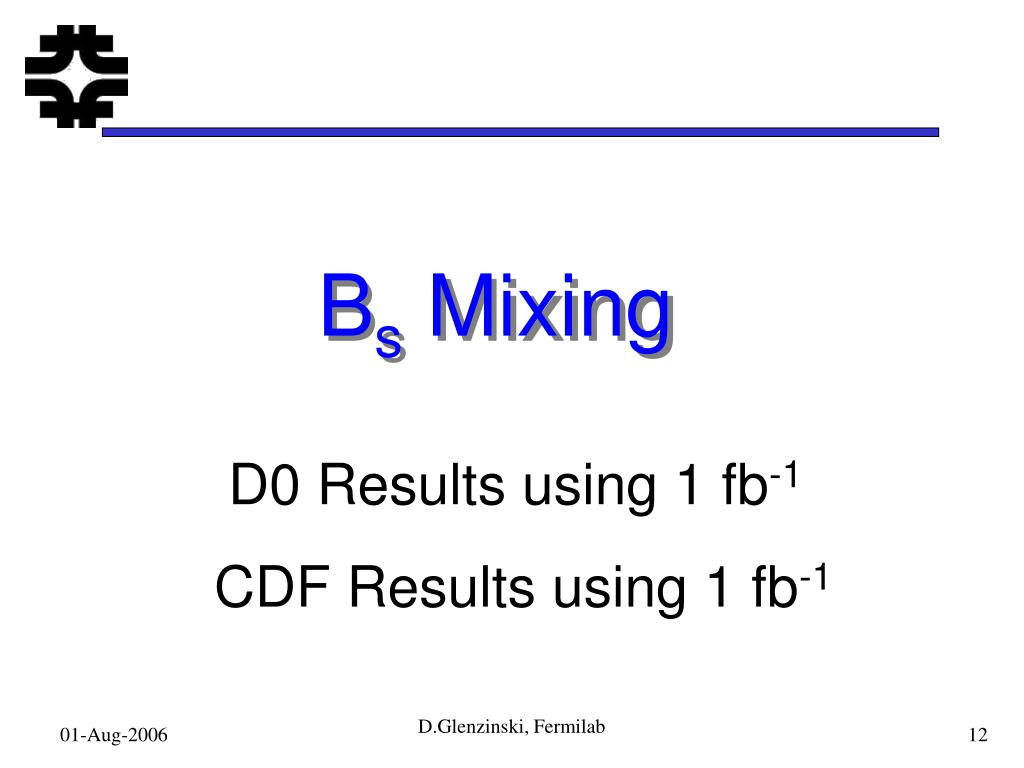 $B_s$ Mixing

D0 Results using 1 $fb^{-1}$

CDF Results using 1 $fb^{-1}$

01-Aug-2006

D.Glenzinski, Fermilab

12